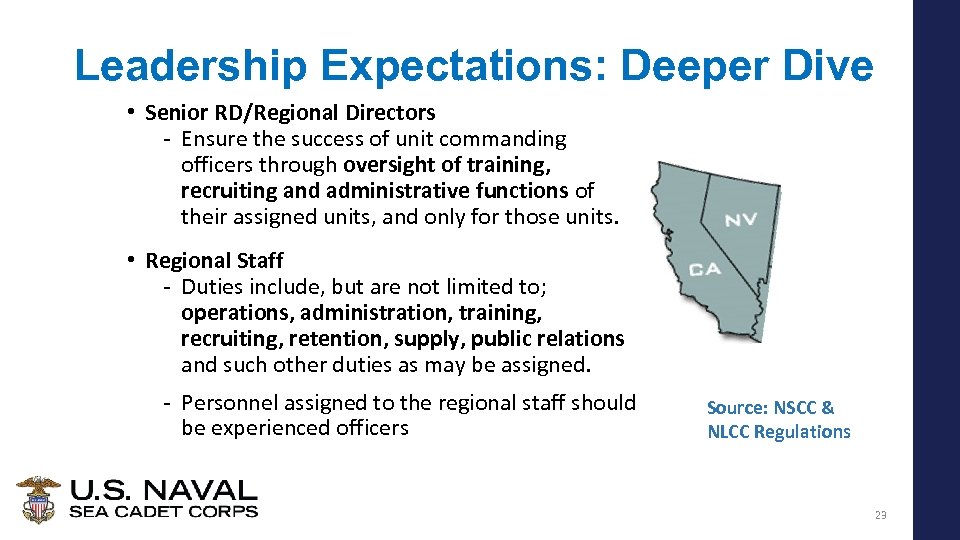 Leadership Expectations: Deeper Dive

• Senior RD/Regional Directors
- Ensure the success of unit commanding officers through oversight of training, recruiting and administrative functions of their assigned units, and only for those units.

• Regional Staff
- Duties include, but are not limited to; operations, administration, training, recruiting, retention, supply, public relations and such other duties as may be assigned.
- Personnel assigned to the regional staff should be experienced officers

NV
CA

Source: NSCC & NLCC Regulations

U.S. NAVAL
SEA CADET CORPS

23